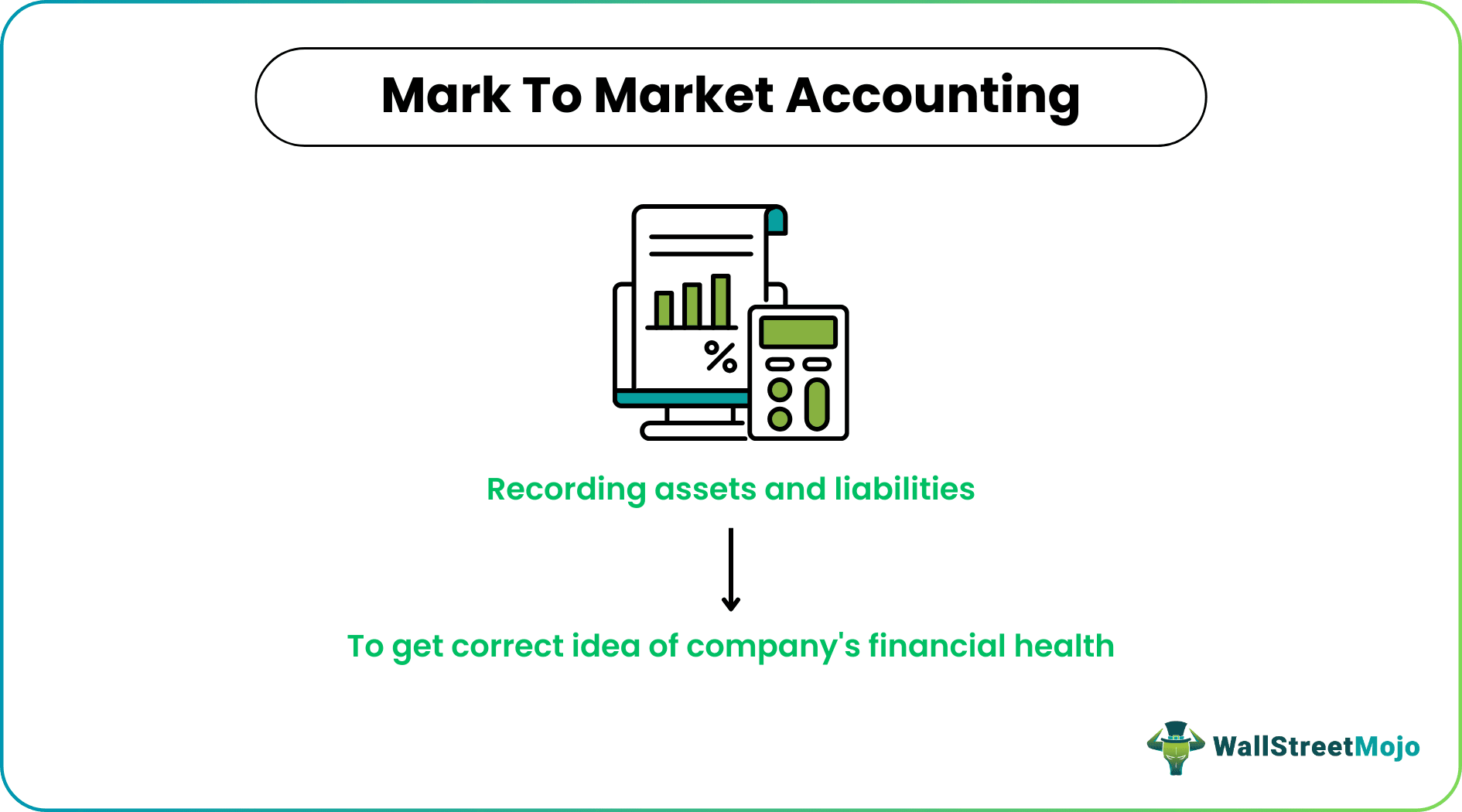 Mark To Market Accounting

%

Recording assets and liabilities

To get correct idea of company's financial health

WallStreetMojo